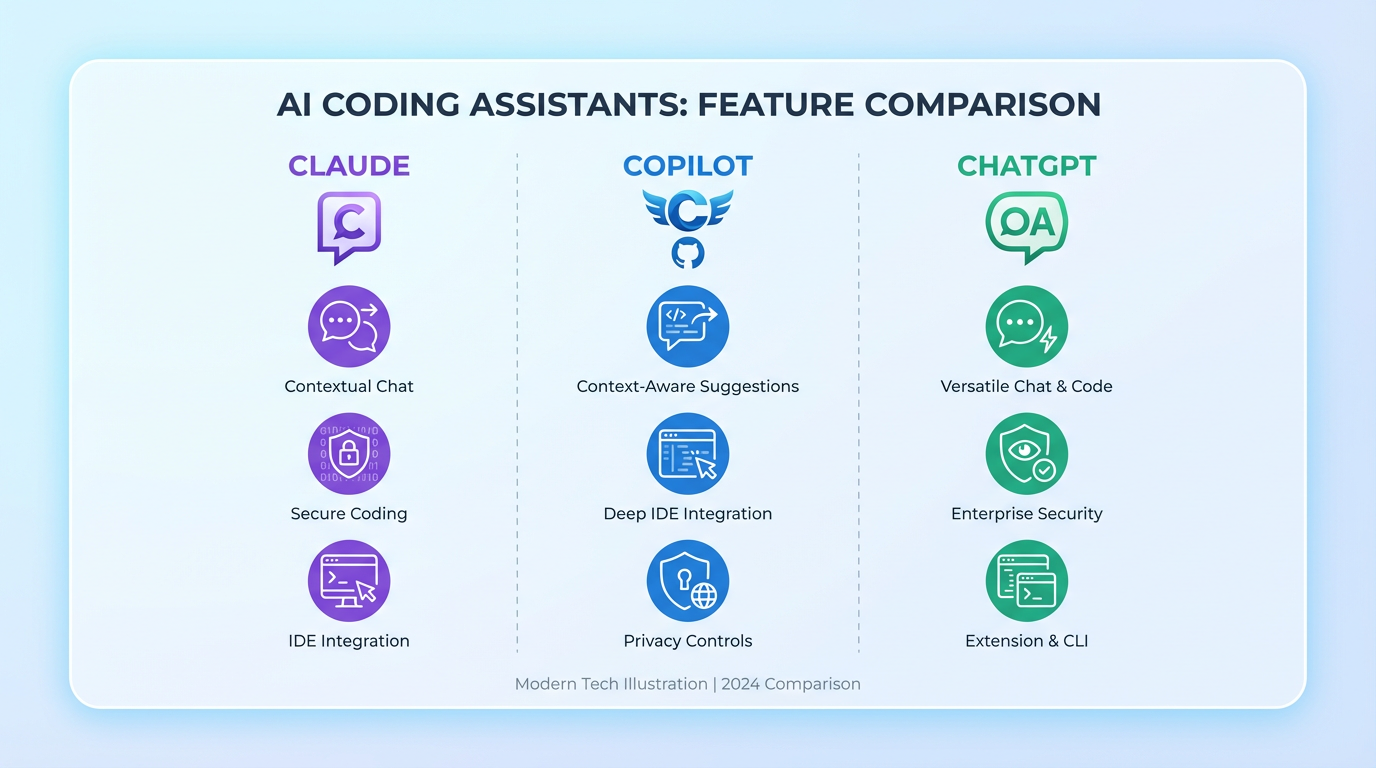 AI CODING ASSISTANTS: FEATURE COMPARISON

CLAUDE

C

Contextual Chat

Secure Coding

IDE Integration

COPILOT

C

Context-Aware Suggestions

Deep IDE Integration

Privacy Controls

CHATGPT

OA

Versatile Chat & Code

Enterprise Security

Extension & CLI

Modern Tech Illustration | 2024 Comparison